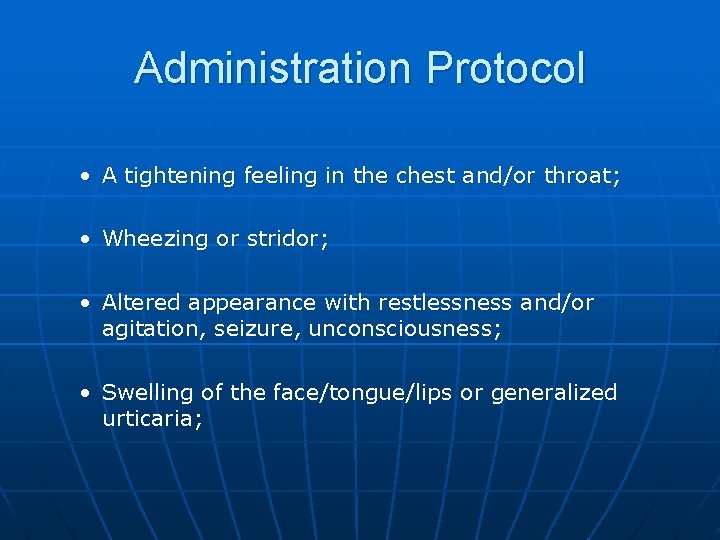 Administration Protocol

• A tightening feeling in the chest and/or throat;

• Wheezing or stridor;

• Altered appearance with restlessness and/or agitation, seizure, unconsciousness;

• Swelling of the face/tongue/lips or generalized urticaria;